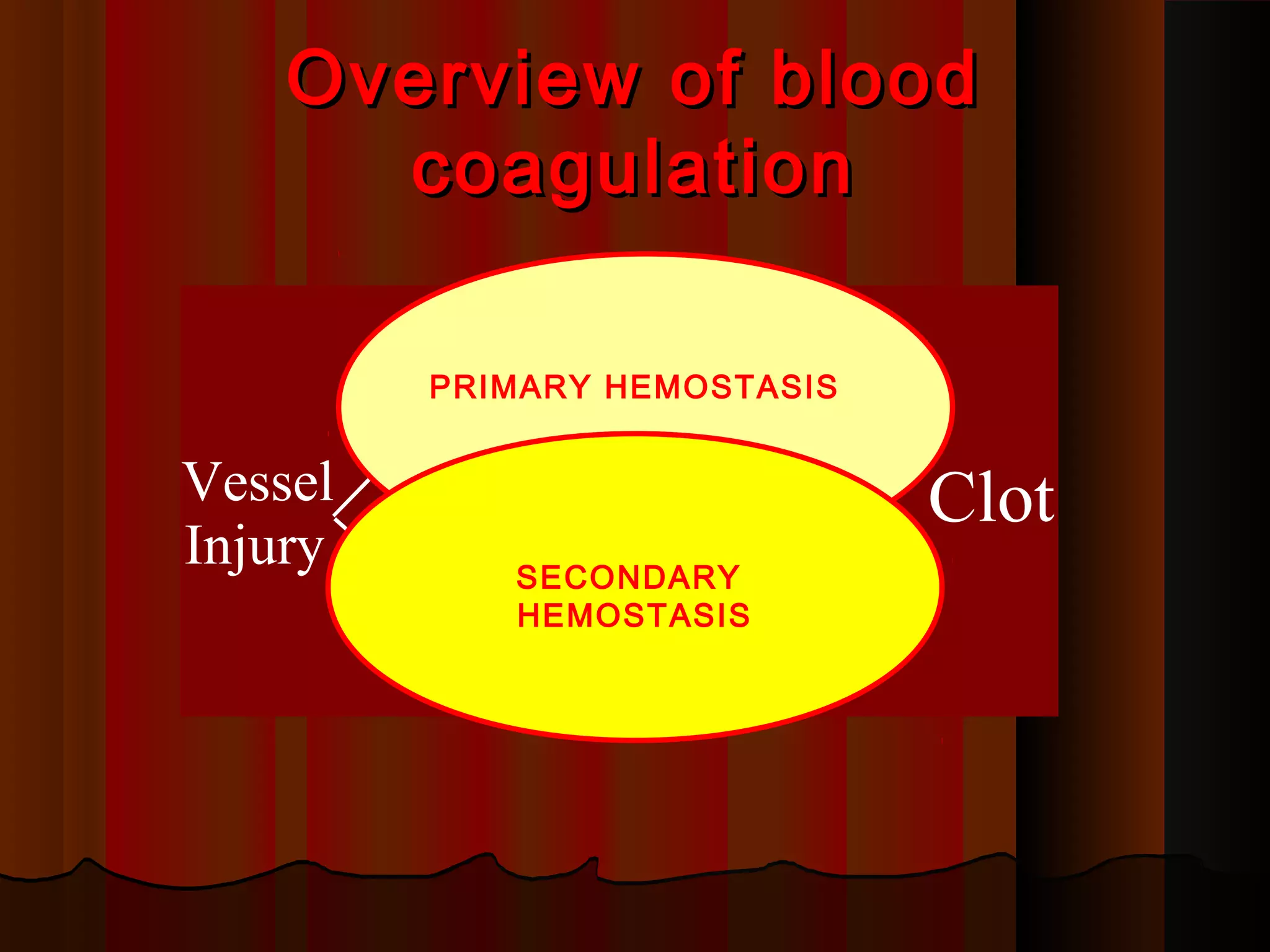 Overview of blood coagulation

PRIMARY HEMOSTASIS

Vessel Injury

Clot

SECONDARY HEMOSTASIS